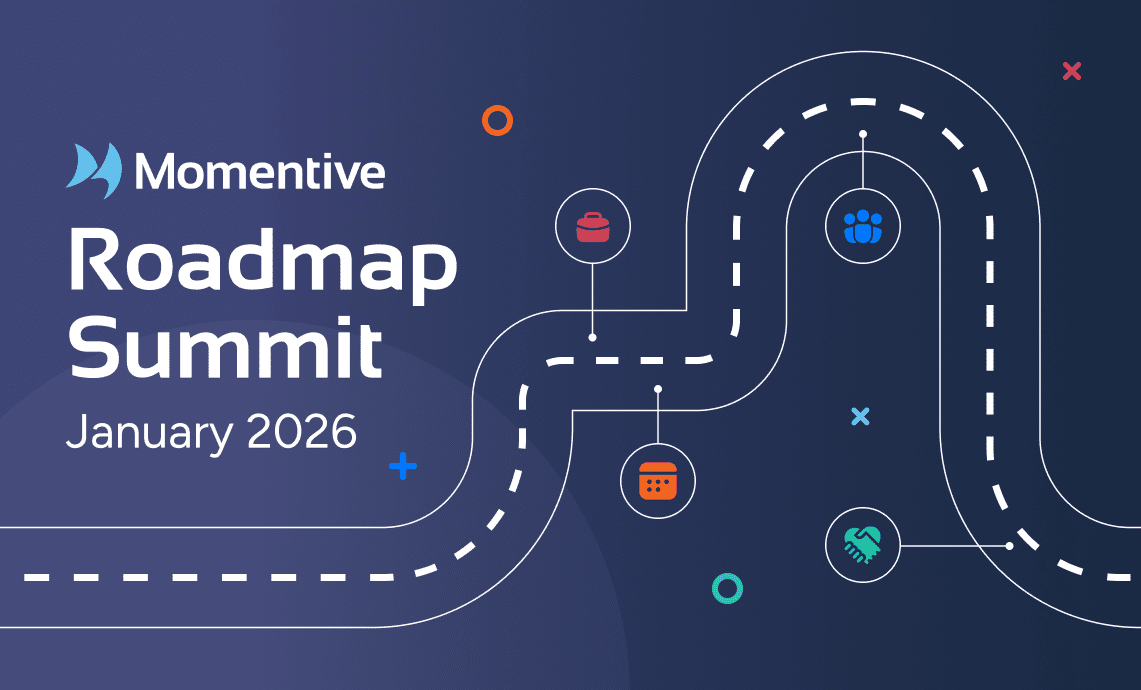 Momentive

Roadmap Summit

January 2026